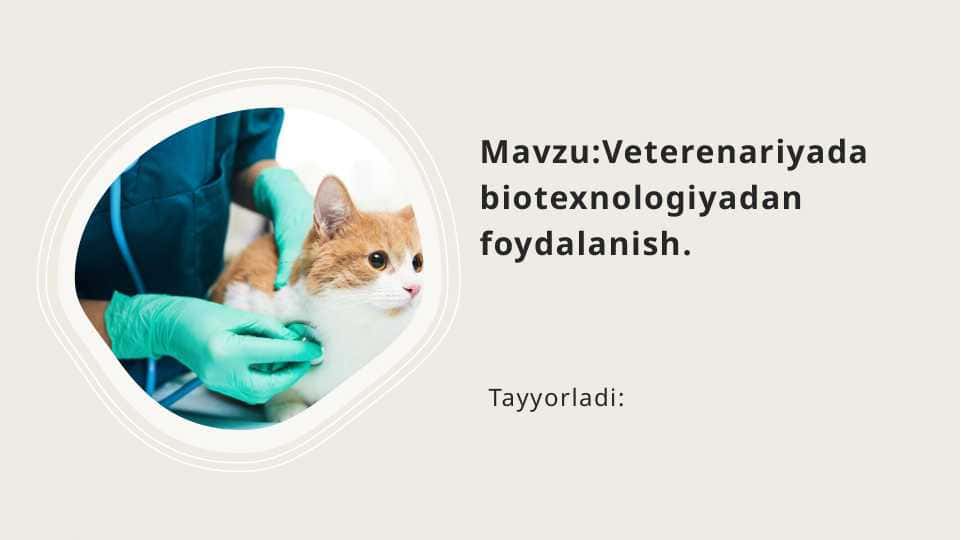 Mavzu:Veterenariyada biotexnologiyadan foydalanish.

Tayyorladi: